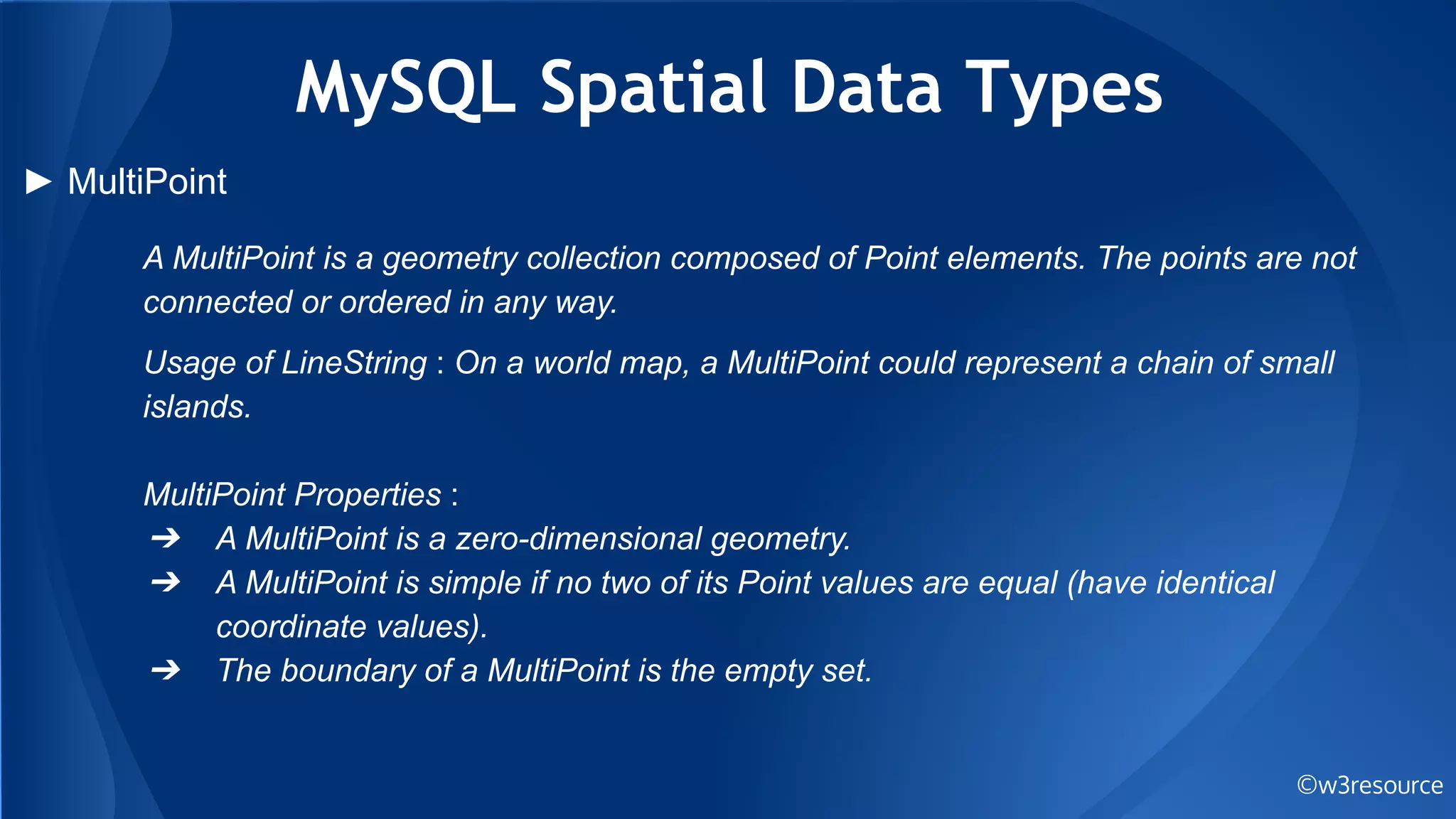 MySQL Spatial Data Types

▶ MultiPoint

A MultiPoint is a geometry collection composed of Point elements. The points are not connected or ordered in any way.

Usage of LineString : On a world map, a MultiPoint could represent a chain of small islands.

MultiPoint Properties :
➔ A MultiPoint is a zero-dimensional geometry.
➔ A MultiPoint is simple if no two of its Point values are equal (have identical coordinate values).
➔ The boundary of a MultiPoint is the empty set.

©w3resource